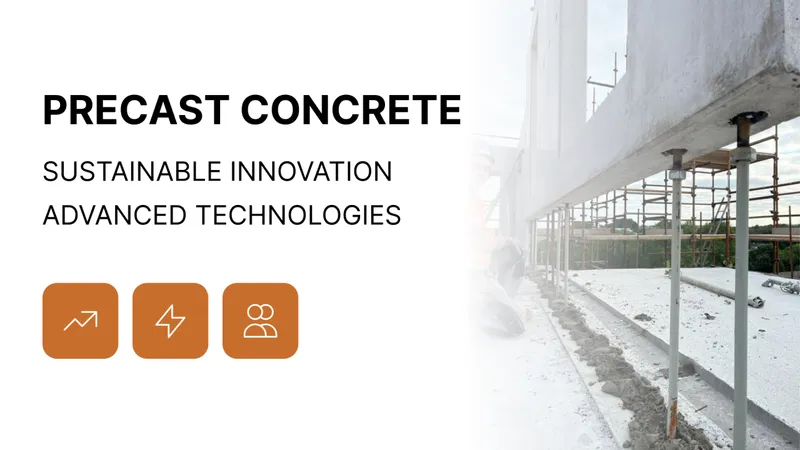 PRECAST CONCRETE

SUSTAINABLE INNOVATION
ADVANCED TECHNOLOGIES